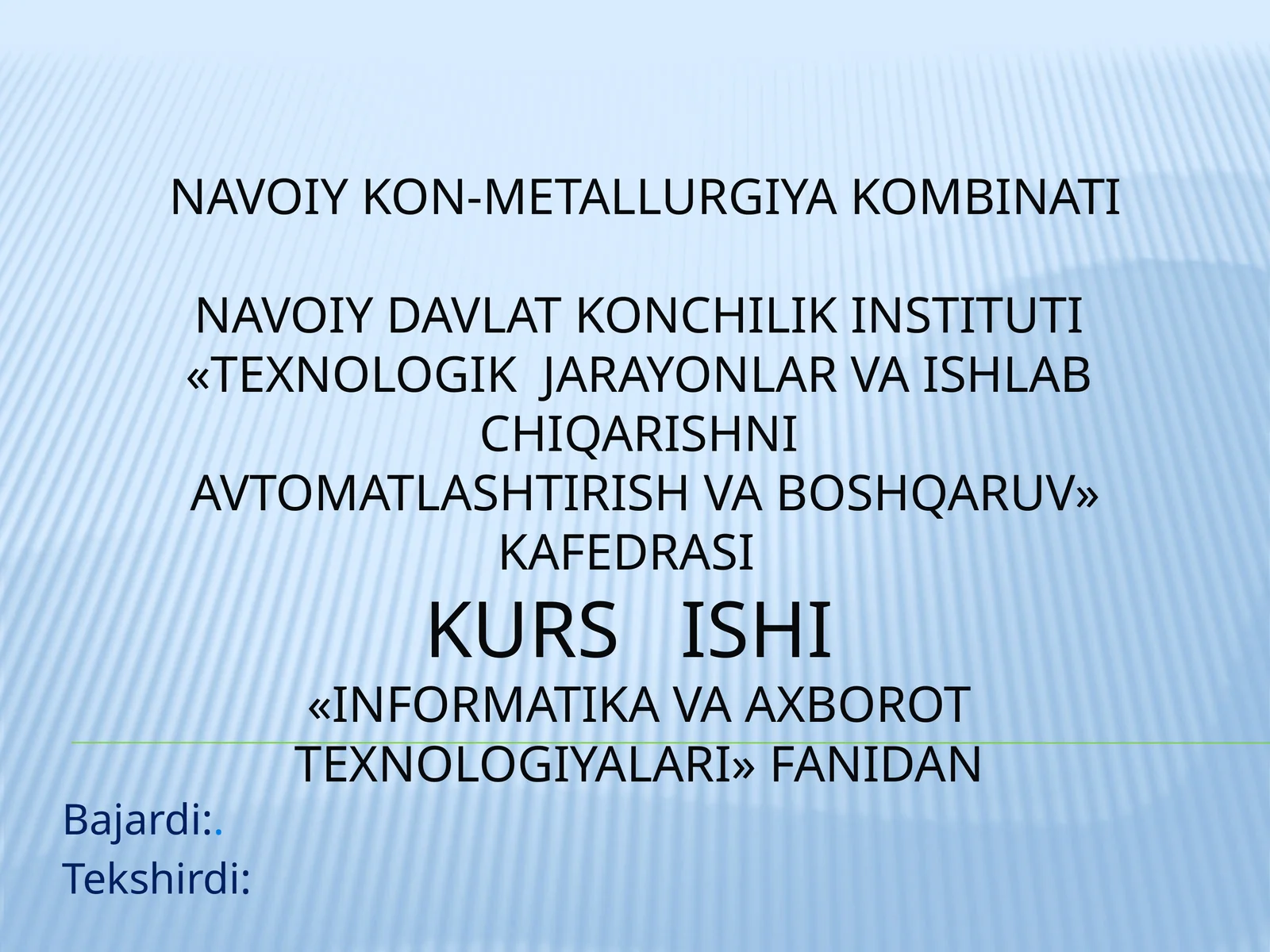 NAVOIY KON-METALLURGIYA KOMBINATI

NAVOIY DAVLAT KONCHILIK INSTITUTI
«TEXNOLOGIK JARAYONLAR VA ISHLAB CHIQARISHNI AVTOMATLASHTIRISH VA BOSHQARUV» KAFEDRASI
KURS ISHI
«INFORMATIKA VA AXBOROT TEXNOLOGIYALARI» FANIDAN

Bajardi:.
Tekshirdi: